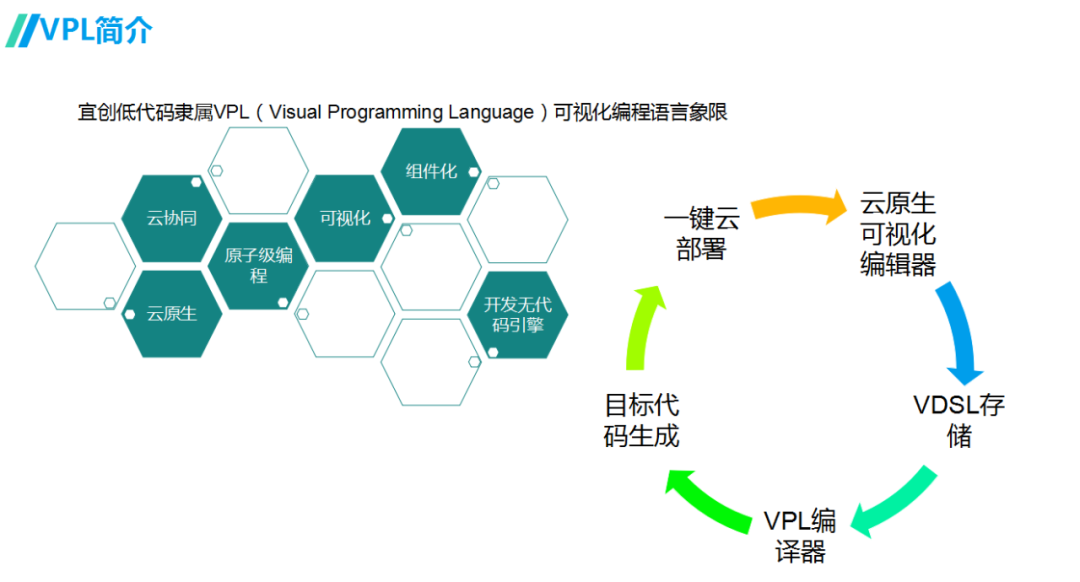 VPL简介

宜创低代码隶属VPL（Visual Programming Language）可视化编程语言象限

组件化

云协同

可视化

原子级编程

云原生

开发无代码引擎

一键云部署

云原生可视化编辑器

VDSL存储

VPL编译器

目标代码生成